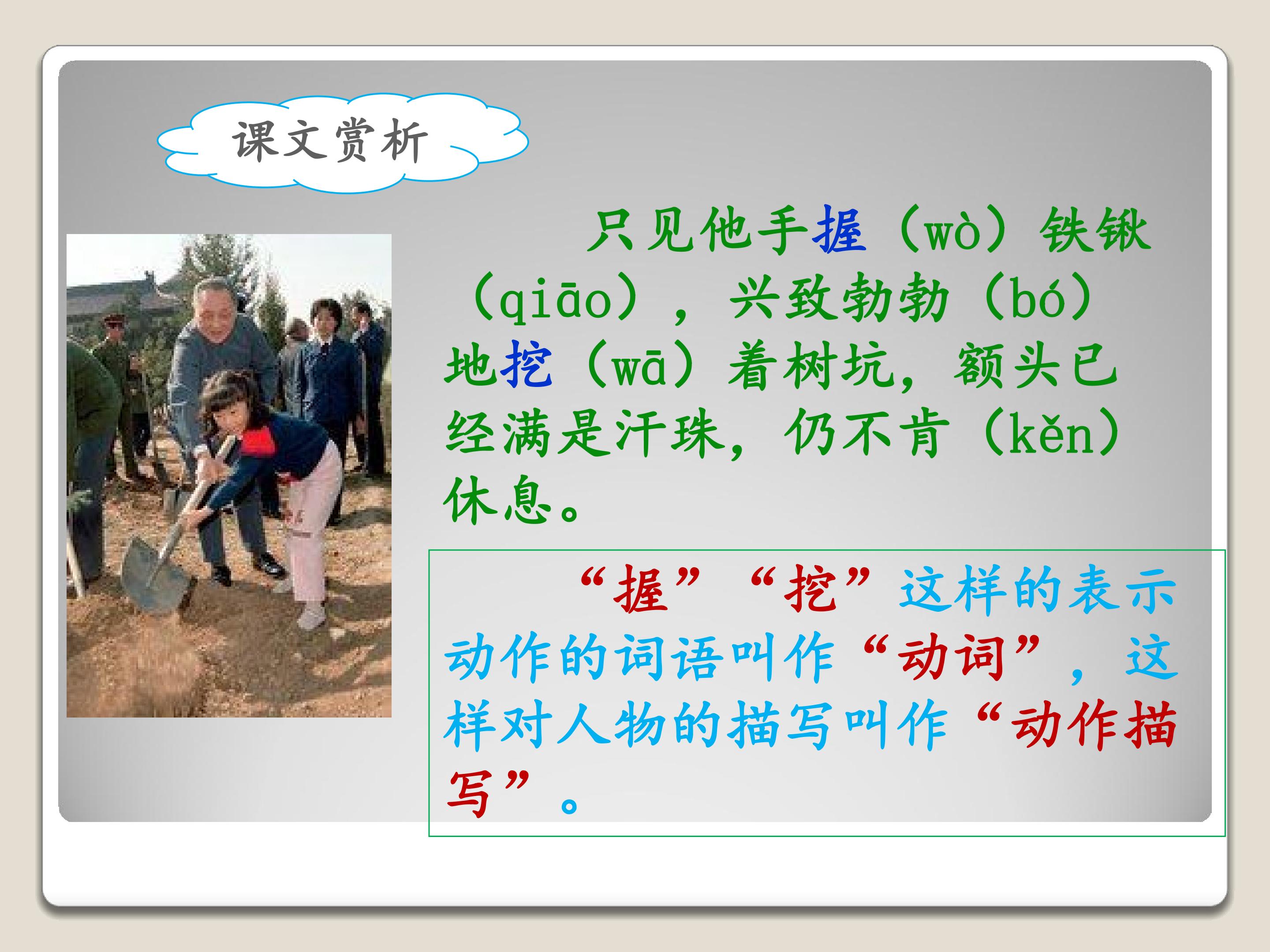 课文赏析

只见他手握（wò）铁锹（qiāo），兴致勃勃（bó）地挖（wā）着树坑，额头已经满是汗珠，仍不肯（kěn）休息。

“握”“挖”这样的表示动作的词语叫作“动词”，这样对人物的描写叫作“动作描写”。